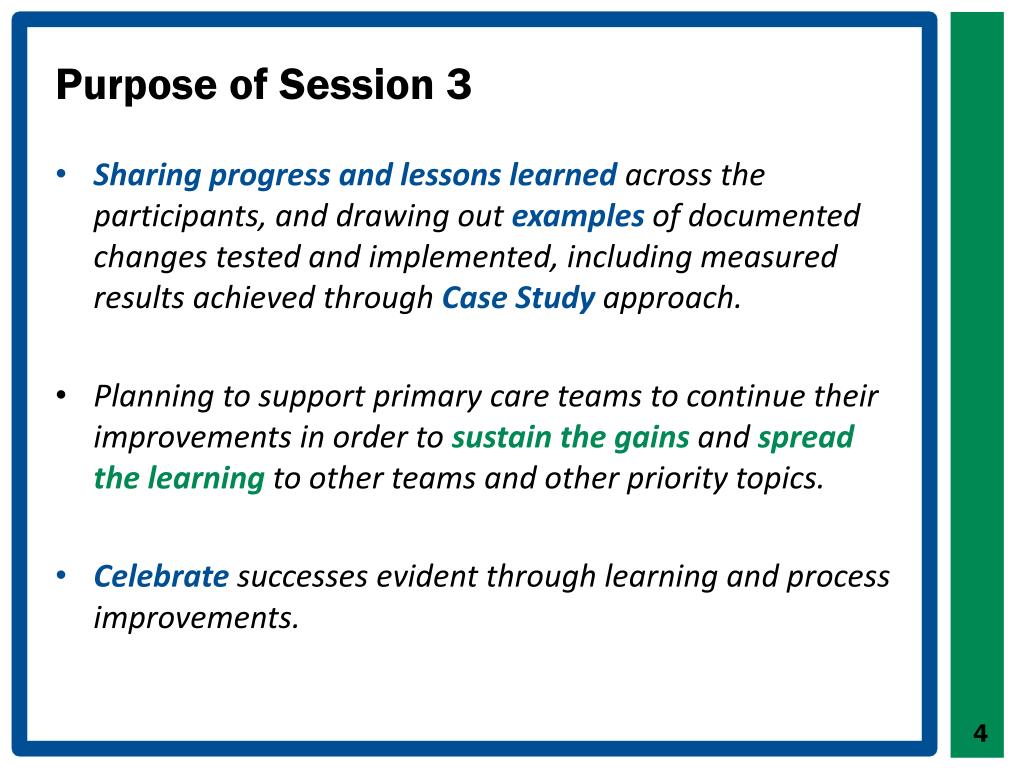 Purpose of Session 3

• Sharing progress and lessons learned across the participants, and drawing out examples of documented changes tested and implemented, including measured results achieved through Case Study approach.

• Planning to support primary care teams to continue their improvements in order to sustain the gains and spread the learning to other teams and other priority topics.

• Celebrate successes evident through learning and process improvements.

4